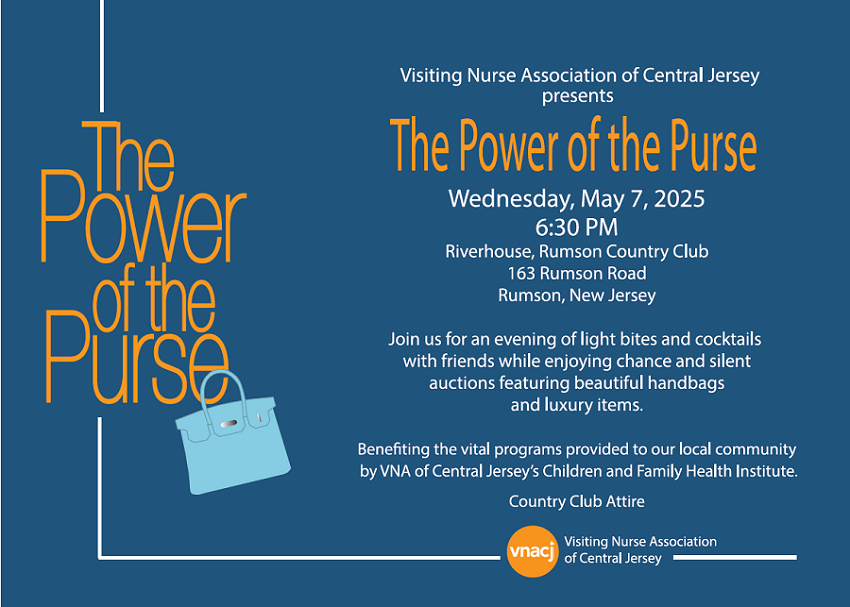 The Power of the Purse

Visiting Nurse Association of Central Jersey presents

The Power of the Purse

Wednesday, May 7, 2025
6:30 PM
Riverhouse, Rumson Country Club
163 Rumson Road
Rumson, New Jersey

Join us for an evening of light bites and cocktails with friends while enjoying chance and silent auctions featuring beautiful handbags and luxury items.

Benefiting the vital programs provided to our local community by VNA of Central Jersey's Children and Family Health Institute.

Country Club Attire

vnacj Visiting Nurse Association of Central Jersey